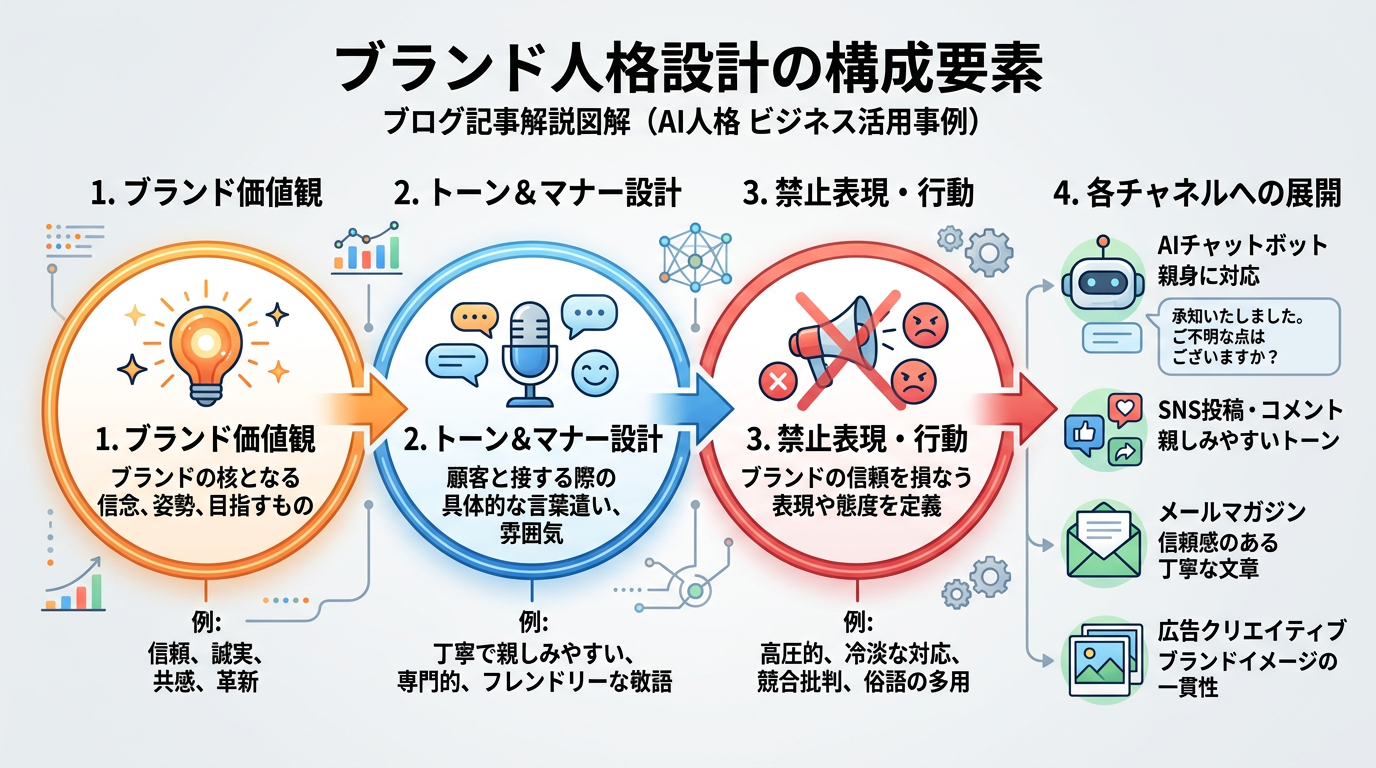 ブランド人格設計の構成要素
ブログ記事解説図解（AI人格 ビジネス活用事例）

1. ブランド価値観

1. ブランド価値観
ブランドの核となる信念、姿勢、目指すもの

例:
信頼、誠実、共感、革新

2. トーン＆マナー設計

2. トーン＆マナー設計
顧客と接する際の具体的な言葉遣い、雰囲気

例:
丁寧で親しみやすい、専門的、フレンドリーな敬語

3. 禁止表現・行動

3. 禁止表現・行動
ブランドの信頼を損なう表現や態度を定義

例:
高圧的、冷淡な対応、競合批判、俗語の多用

4. 各チャネルへの展開

AIチャットボット
親身に対応

承知いたしました。ご不明な点はございますか？

SNS投稿・コメント
親しみやすいトーン

メールマガジン
信頼感のある丁寧な文章

広告クリエイティブ
ブランドイメージの一貫性